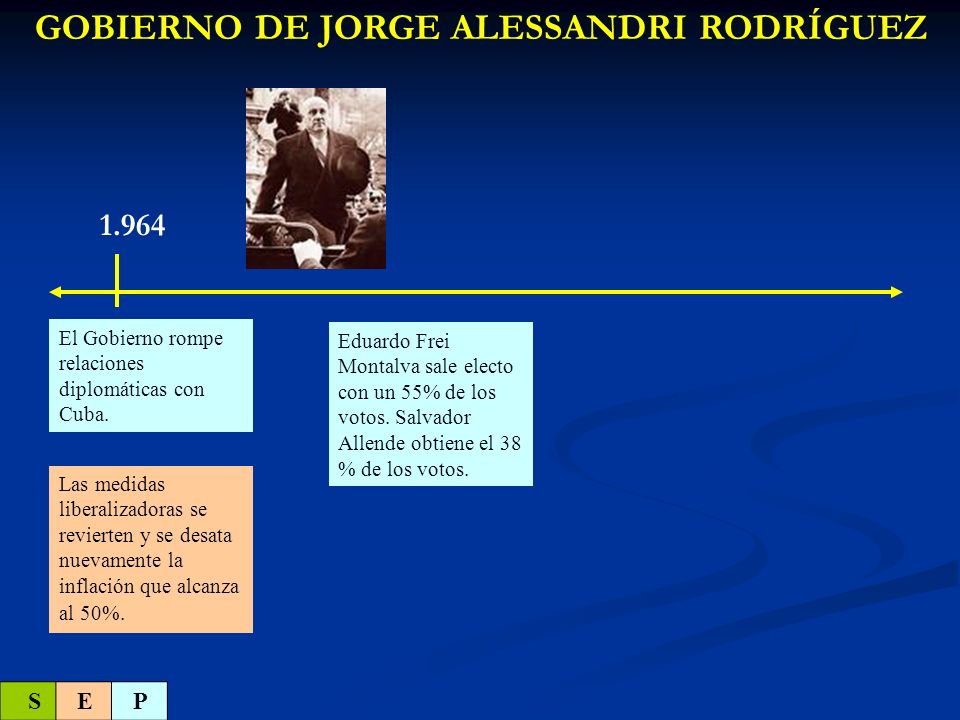 GOBIERNO DE JORGE ALESSANDRI RODRÍGUEZ

1.964

El Gobierno rompe relaciones diplomáticas con Cuba.

Las medidas liberalizadoras se revierten y se desata nuevamente la inflación que alcanza al 50%.

Eduardo Frei Montalva sale electo con un 55% de los votos. Salvador Allende obtiene el 38 % de los votos.

S E P